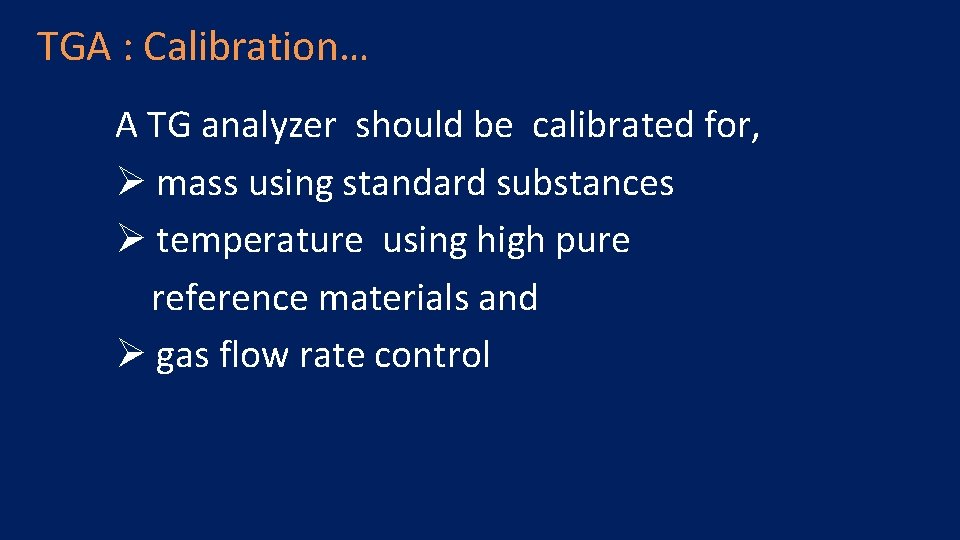 TGA : Calibration…

A TG analyzer should be calibrated for,
➢ mass using standard substances
➢ temperature using high pure reference materials and
➢ gas flow rate control